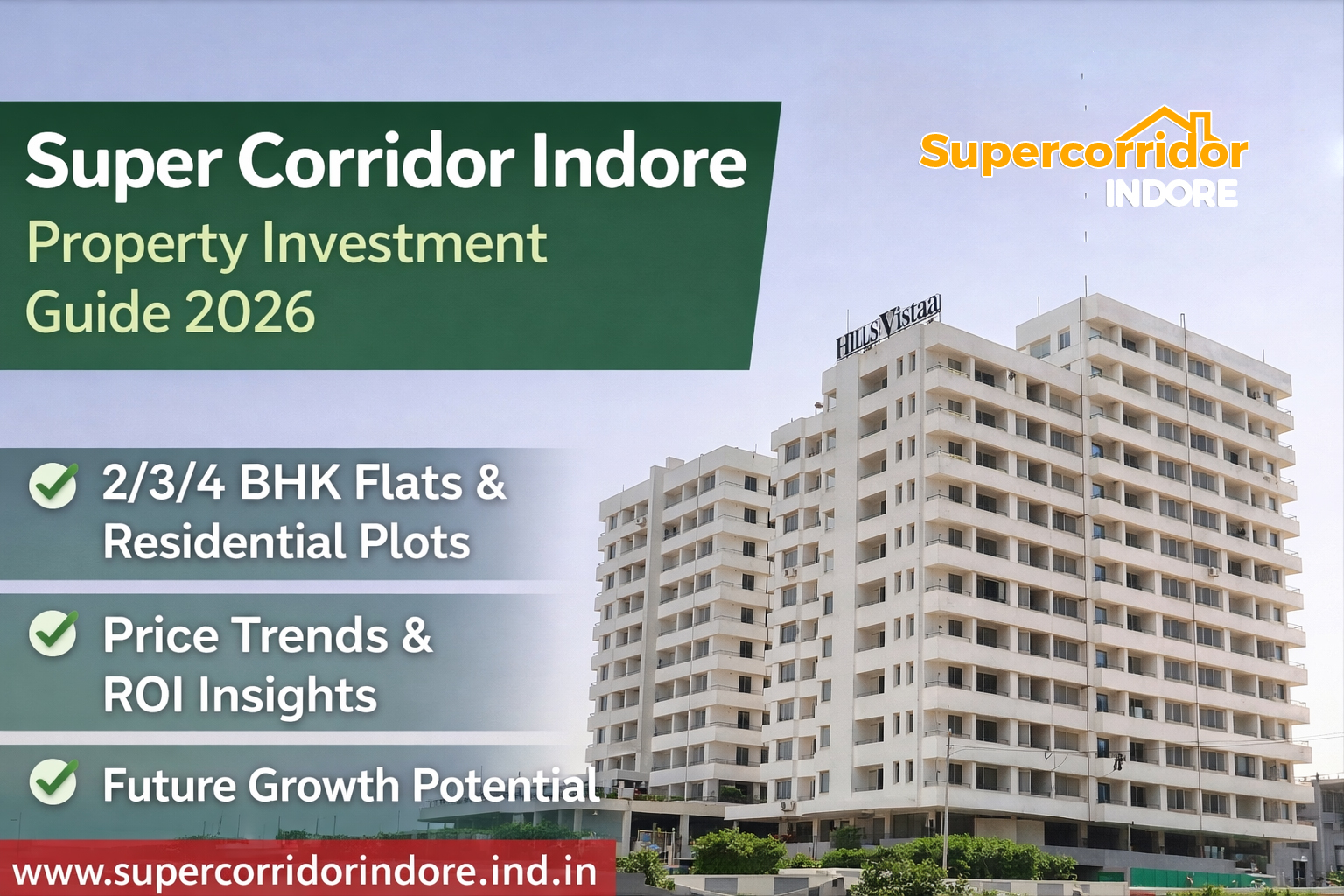 Super Corridor Indore
Property Investment Guide 2026

Supercorridor
INDORE

HILLS Vistaa

2/3/4 BHK Flats & Residential Plots

Price Trends & ROI Insights

Future Growth Potential

www.supercorridorindore.ind.in